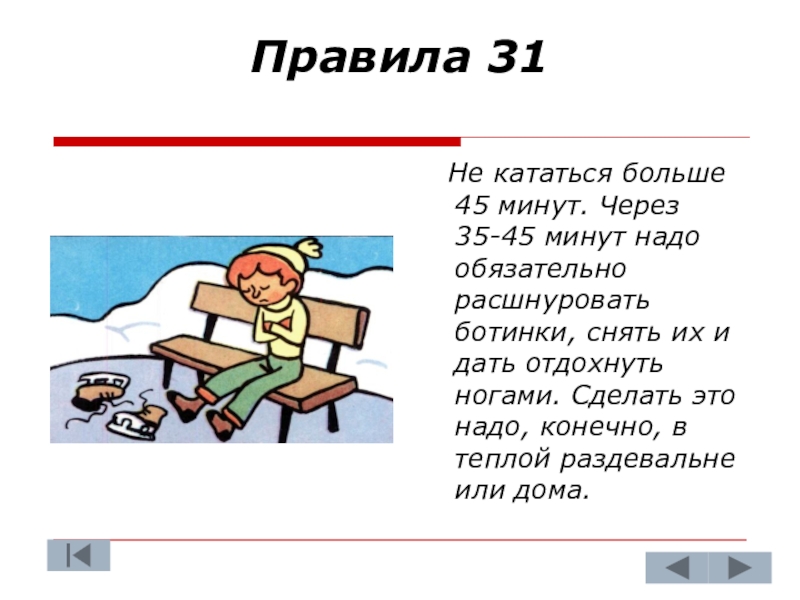 Правила 31

Не кататься больше 45 минут. Через 35-45 минут надо обязательно расшнуровать ботинки, снять их и дать отдохнуть ногами. Сделать это надо, конечно, в теплой раздевальне или дома.